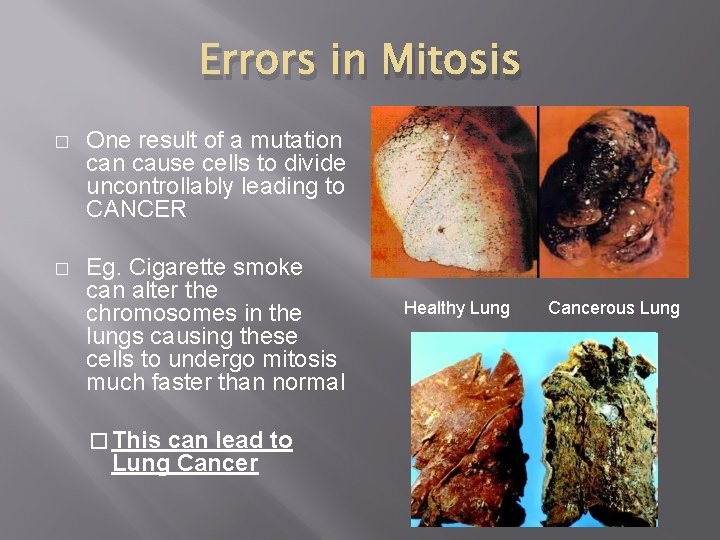 Errors in Mitosis

□ One result of a mutation can cause cells to divide uncontrollably leading to CANCER

□ Eg. Cigarette smoke can alter the chromosomes in the lungs causing these cells to undergo mitosis much faster than normal

□ This can lead to Lung Cancer

Healthy Lung

Cancerous Lung